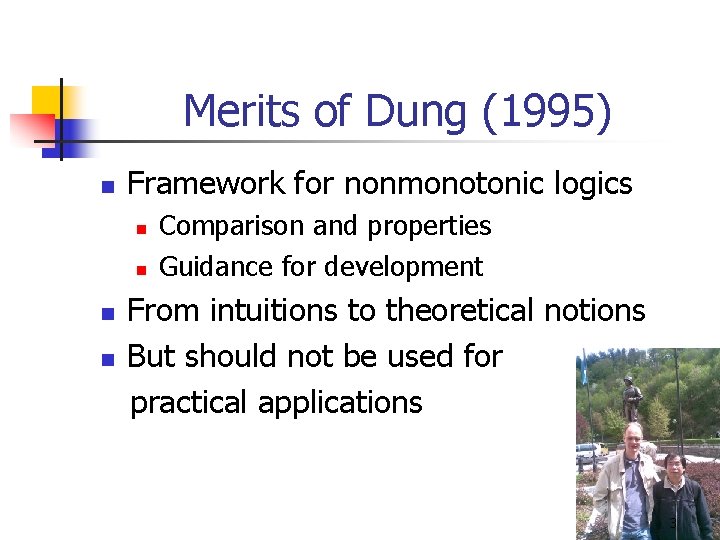 Merits of Dung (1995)

Framework for nonmonotonic logics

Comparison and properties

Guidance for development

From intuitions to theoretical notions

But should not be used for practical applications